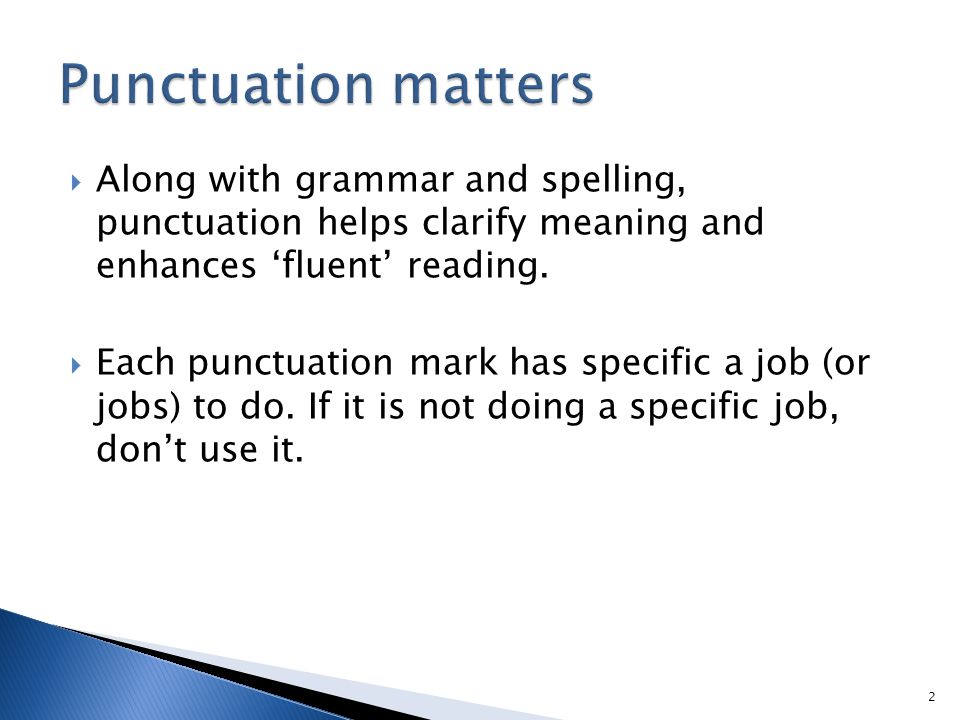 Punctuation matters

Along with grammar and spelling, punctuation helps clarify meaning and enhances ‘fluent’ reading.

Each punctuation mark has specific a job (or jobs) to do. If it is not doing a specific job, don’t use it.

2